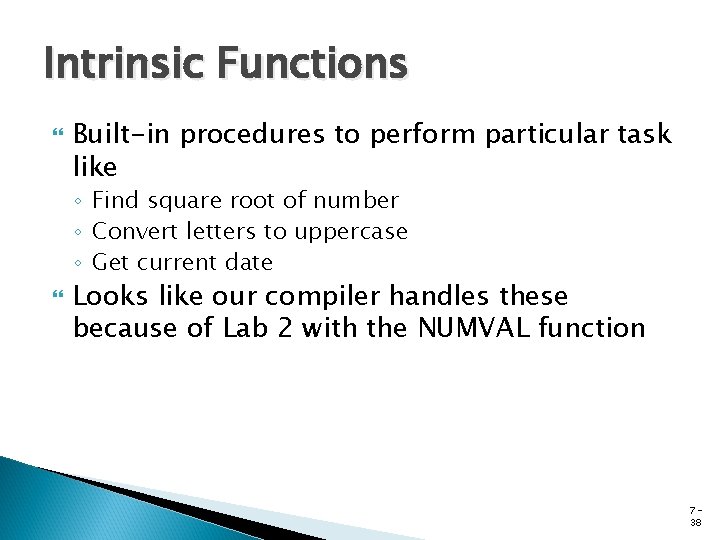 Intrinsic Functions

Built-in procedures to perform particular task like

◦ Find square root of number
◦ Convert letters to uppercase
◦ Get current date

Looks like our compiler handles these because of Lab 2 with the NUMVAL function

7-38